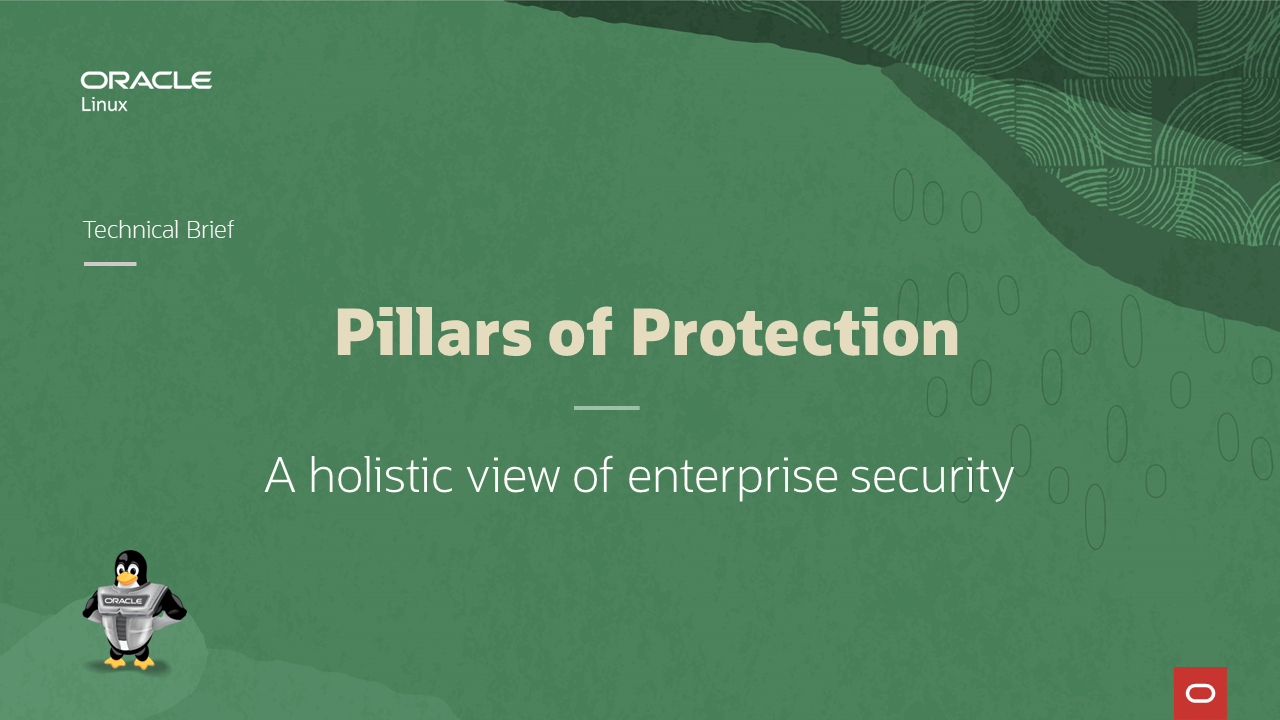 ORACLE
Linux

Technical Brief

Pillars of Protection

A holistic view of enterprise security

ORACLE